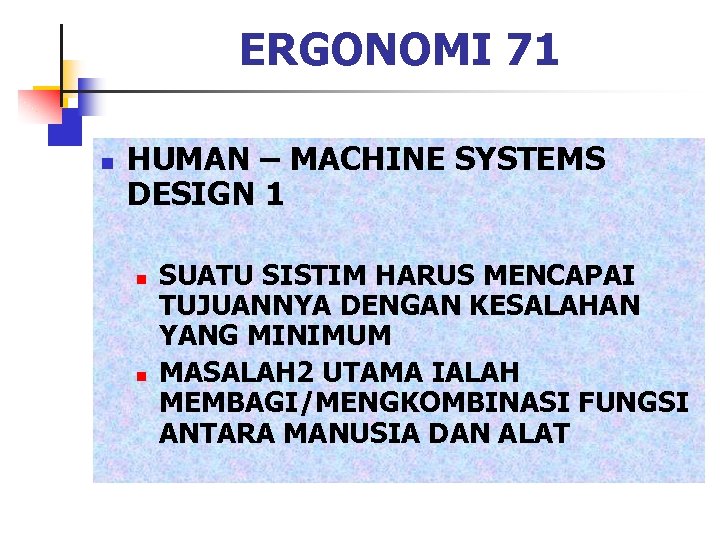 ERGONOMI 71

HUMAN – MACHINE SYSTEMS DESIGN 1

SUATU SISTIM HARUS MENCAPAI TUJUANNYA DENGAN KESALAHAN YANG MINIMUM

MASALAH2 UTAMA IALAH MEMBAGI/MENGKOMBINASI FUNGSI ANTARA MANUSIA DAN ALAT